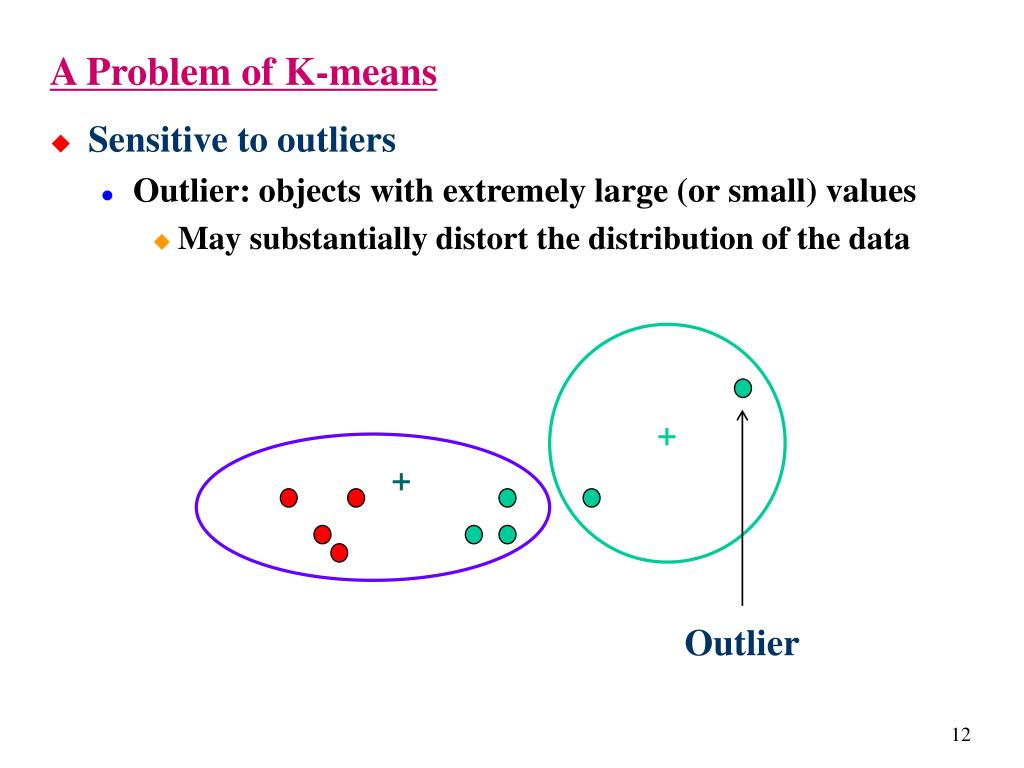 A Problem of K-means

Sensitive to outliers

Outlier: objects with extremely large (or small) values

May substantially distort the distribution of the data

+

+

Outlier

12